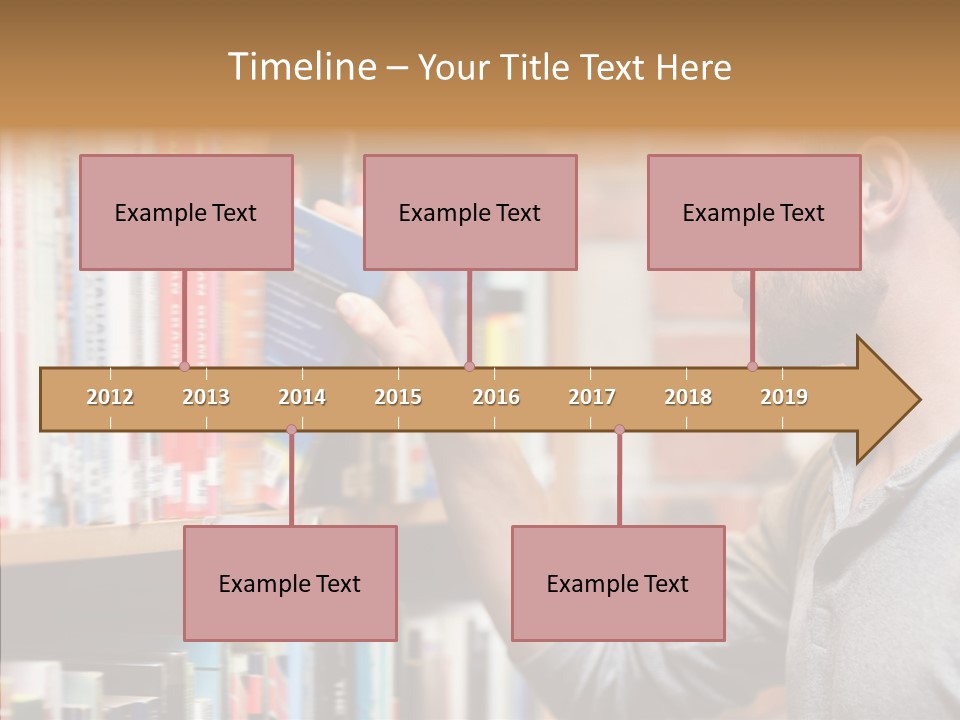 Timeline – Your Title Text Here

Example Text

Example Text

Example Text

2012 2013 2014 2015 2016 2017 2018 2019

Example Text

Example Text